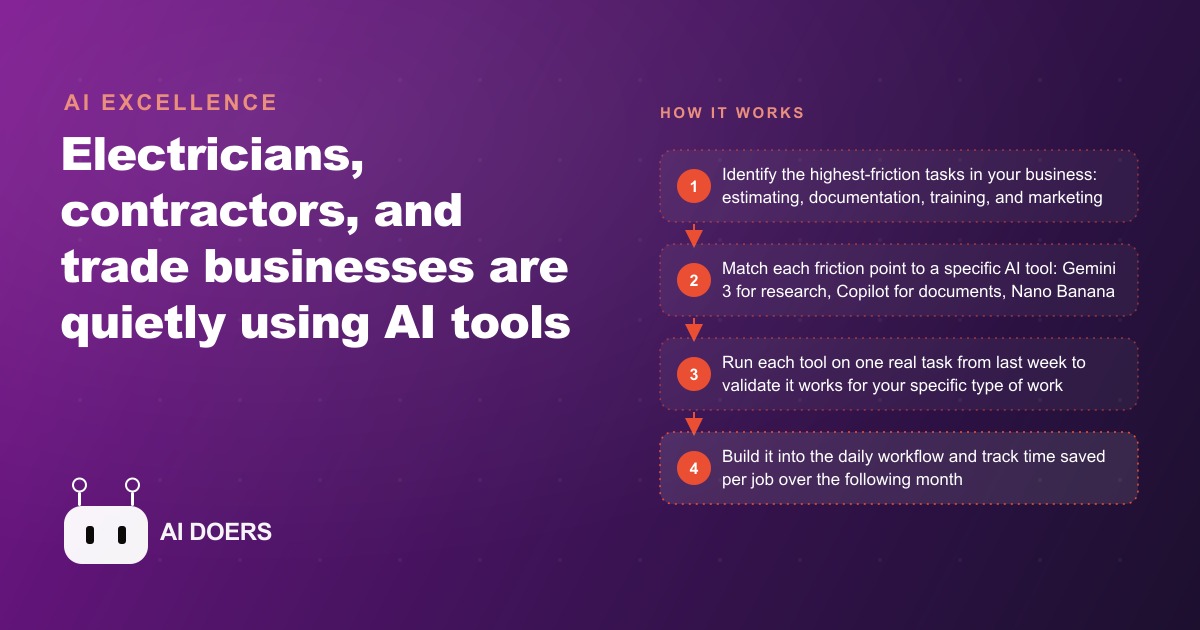 AI EXCELLENCE

Electricians, contractors, and trade businesses are quietly using AI tools

AI DOERS

HOW IT WORKS

1 Identify the highest-friction tasks in your business: estimating, documentation, training, and marketing

2 Match each friction point to a specific AI tool: Gemini 3 for research, Copilot for documents, Nano Banana

3 Run each tool on one real task from last week to validate it works for your specific type of work

4 Build it into the daily workflow and track time saved per job over the following month